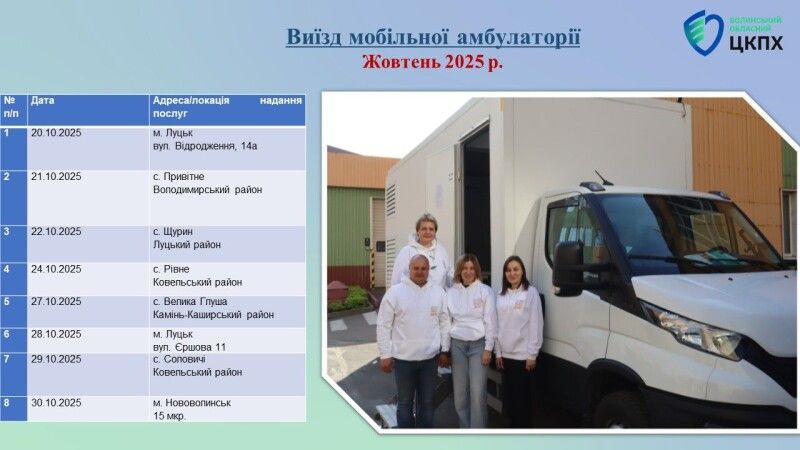 Виїзд мобільної амбулаторії
Жовтень 2025 р.

ВОЛИНСЬКИЙ ОБЛАСНИЙ ЦКПХ

| № п/п | Дата | Адреса/локація надання послуг |
|---|---|---|
| 1 | 20.10.2025 | м. Луцьк вул. Відродження, 14а |
| 2 | 21.10.2025 | с. Привітне Володимирський район |
| 3 | 22.10.2025 | с. Щурин Луцький район |
| 4 | 24.10.2025 | с. Рівне Ковельський район |
| 5 | 27.10.2025 | с. Велика Глуша Камінь-Каширський район |
| 6 | 28.10.2025 | м. Луцьк вул. Єршова 11 |
| 7 | 29.10.2025 | с. Соловичі Ковельський район |
| 8 | 30.10.2025 | м. Нововолинськ 15 мкр. |